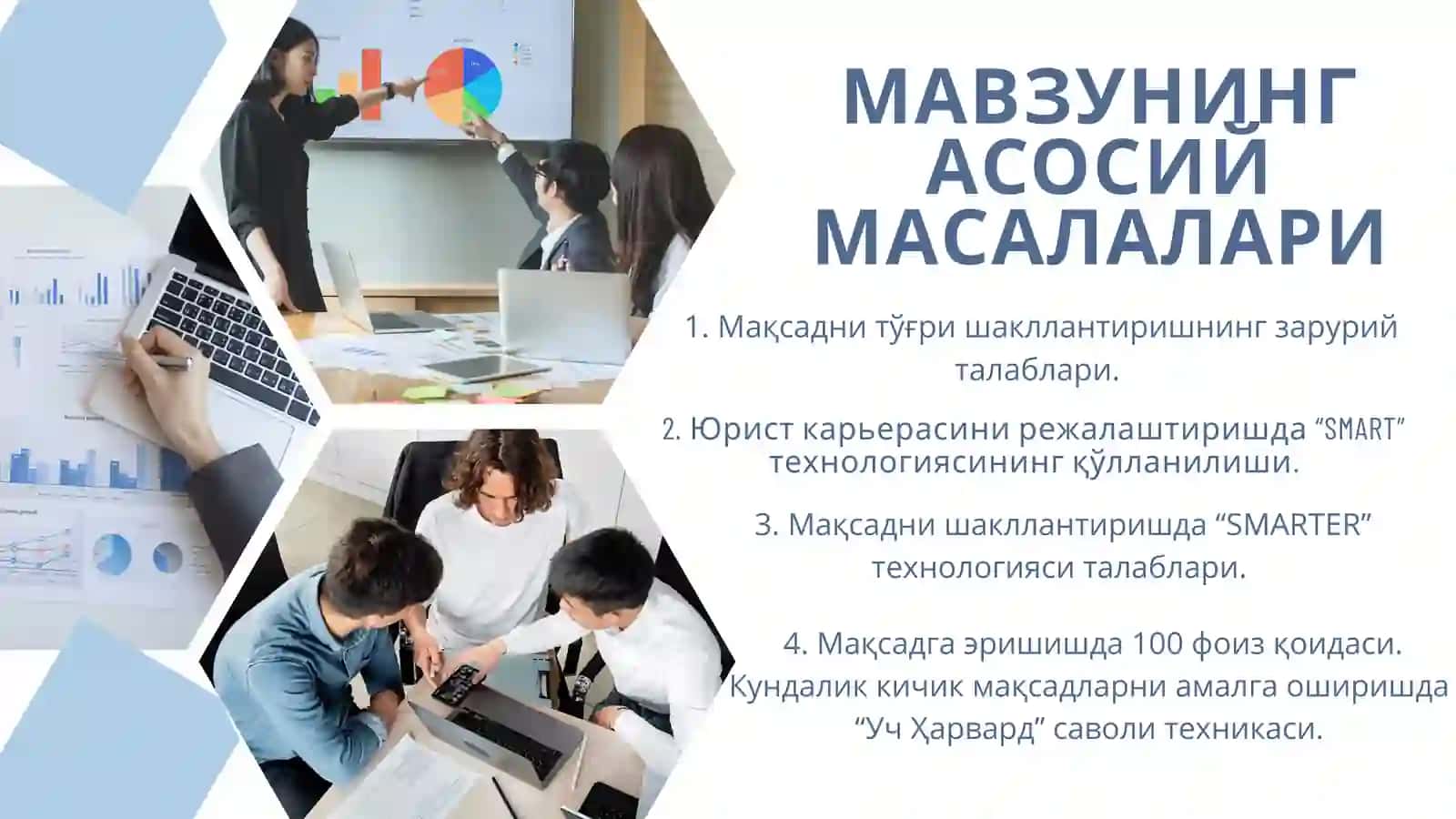 МАВЗУНИНГ АСОСИЙ МАСАЛАЛАРИ

1. Мақсадни тўғри шакллантиришнинг зарурий талаблари.

2. Юрист карьерасини режалаштиришда “SMART” технологиясининг қўлланилиши.

3. Мақсадни шакллантиришда “SMARTER” технологияси талаблари.

4. Мақсадга эришишда 100 фоиз қоидаси. Кундалик кичик мақсадларни амалга оширишда “Уч Ҳарвард” саволи техникаси.